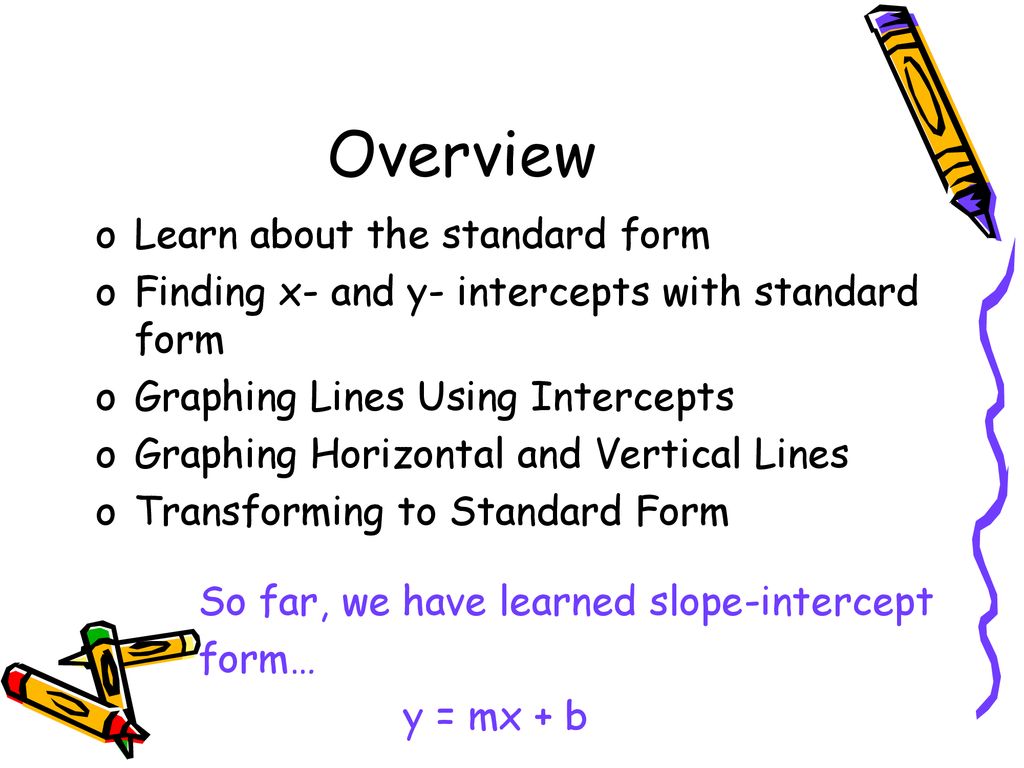 Overview

o Learn about the standard form
o Finding x- and y- intercepts with standard form
o Graphing Lines Using Intercepts
o Graphing Horizontal and Vertical Lines
o Transforming to Standard Form

So far, we have learned slope-intercept form…

$y = mx + b$